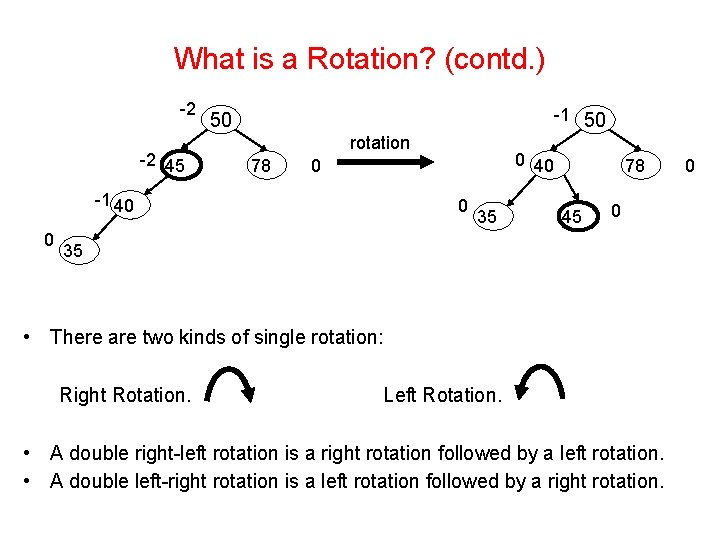 What is a Rotation? (contd.)

-2 50
-2 45
78 0
-1 40
0 35

rotation

-1 50
0 40
78 0
0 35
45 0

• There are two kinds of single rotation:

Right Rotation.

Left Rotation.

• A double right-left rotation is a right rotation followed by a left rotation.
• A double left-right rotation is a left rotation followed by a right rotation.